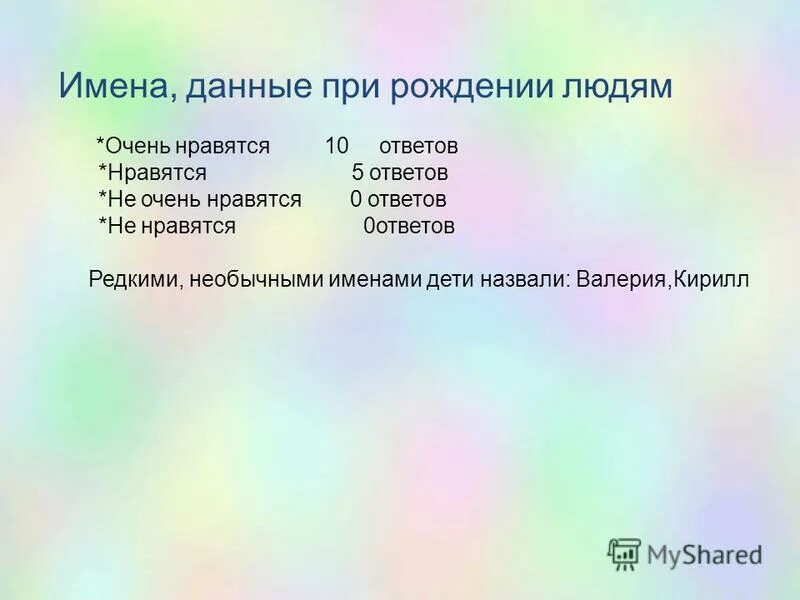 Имена, данные при рождении людям

*Очень нравятся 10 ответов
*Нравятся 5 ответов
*Не очень нравятся 0 ответов
*Не нравятся 0ответов

Редкими, необычными именами дети назвали: Валерия,Кирилл

MyShared